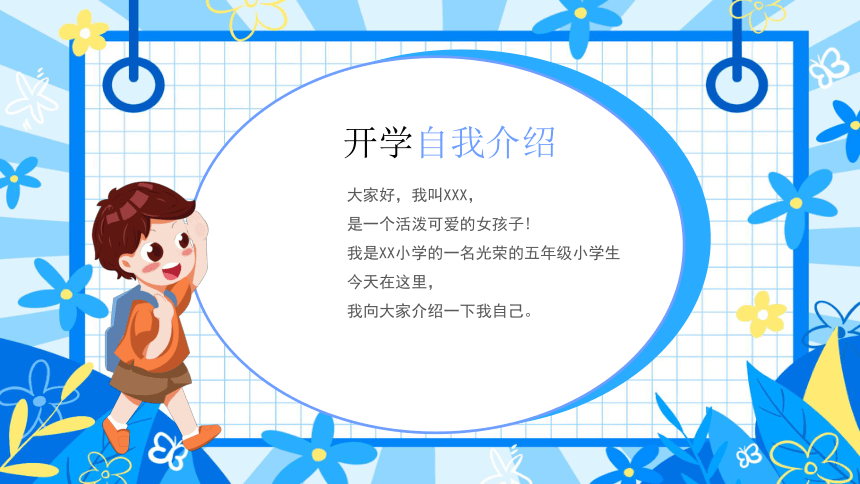 开学自我介绍

大家好，我叫XXX，
是一个活泼可爱的女孩子！
我是XX小学的一名光荣的五年级小学生
今天在这里，
我向大家介绍一下我自己。